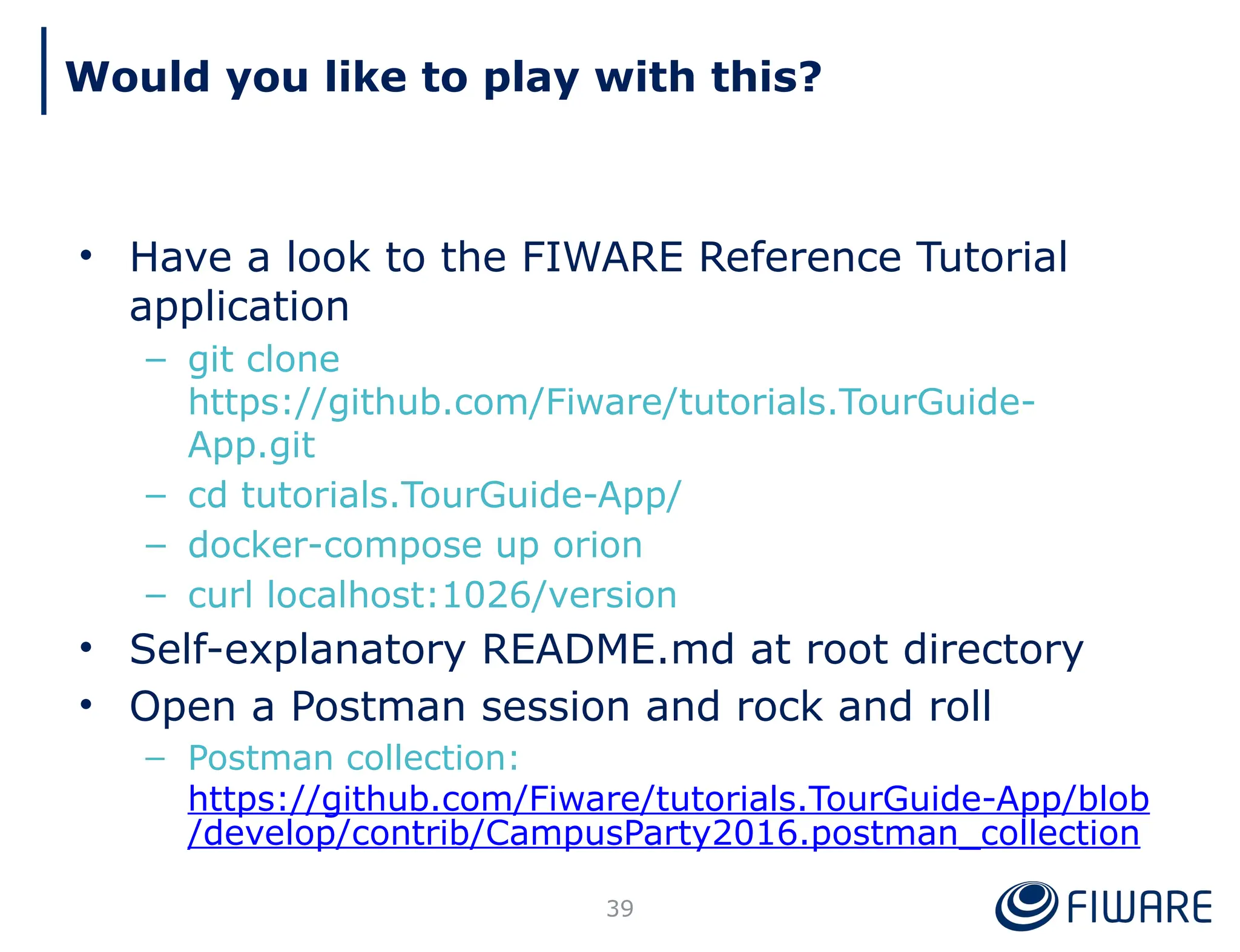 Would you like to play with this?

• Have a look to the FIWARE Reference Tutorial application
  – git clone https://github.com/Fiware/tutorials.TourGuide-App.git
  – cd tutorials.TourGuide-App/
  – docker-compose up orion
  – curl localhost:1026/version
• Self-explanatory README.md at root directory
• Open a Postman session and rock and roll
  – Postman collection: https://github.com/Fiware/tutorials.TourGuide-App/blob/develop/contrib/CampusParty2016.postman_collection

39

FIWARE